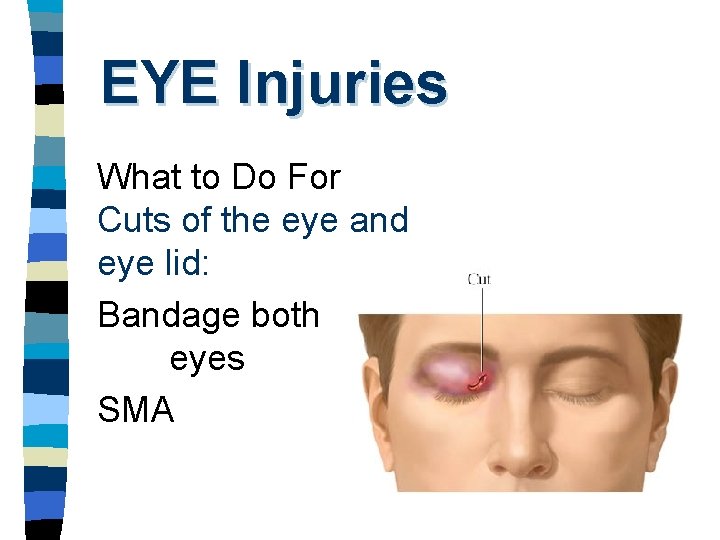 EYE Injuries

What to Do For
Cuts of the eye and eye lid:

Bandage both eyes

SMA

Cut